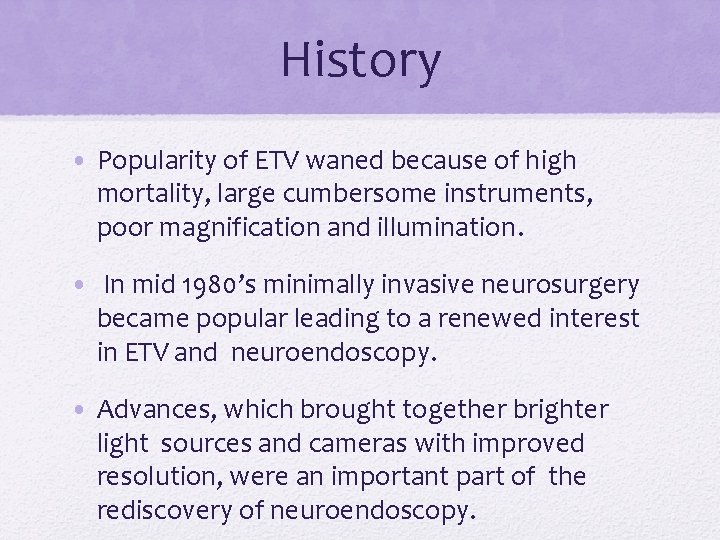 History

• Popularity of ETV waned because of high mortality, large cumbersome instruments, poor magnification and illumination.

• In mid 1980's minimally invasive neurosurgery became popular leading to a renewed interest in ETV and neuroendoscopy.

• Advances, which brought together brighter light sources and cameras with improved resolution, were an important part of the rediscovery of neuroendoscopy.